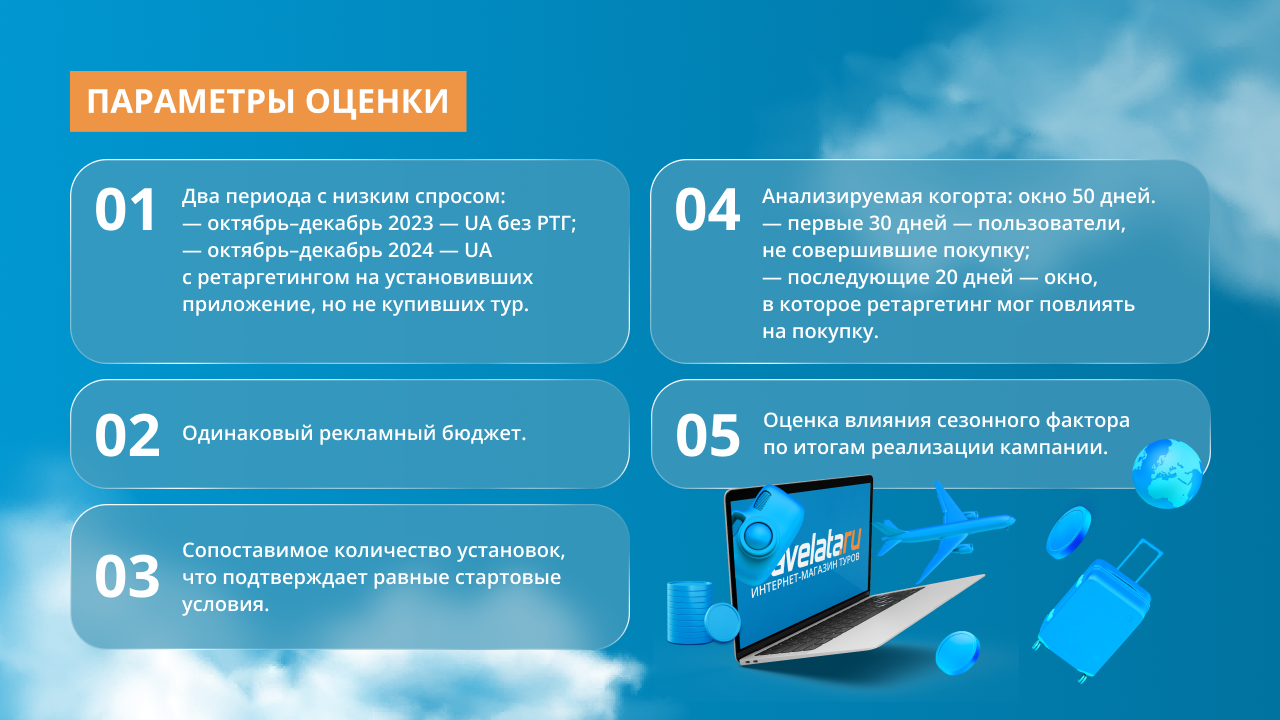 ПАРАМЕТРЫ ОЦЕНКИ

01 Два периода с низким спросом:
— октябрь–декабрь 2023 — UA без РТГ;
— октябрь–декабрь 2024 — UA с ретаргетингом на установивших приложение, но не купивших тур.

02 Одинаковый рекламный бюджет.

03 Сопоставимое количество установок, что подтверждает равные стартовые условия.

04 Анализируемая когорта: окно 50 дней.
— первые 30 дней — пользователи, не совершившие покупку;
— последующие 20 дней — окно, в которое ретаргетинг мог повлиять на покупку.

05 Оценка влияния сезонного фактора по итогам реализации кампании.

avelata.ru
ИНТЕРНЕТ-МАГАЗИН ТУРОВ